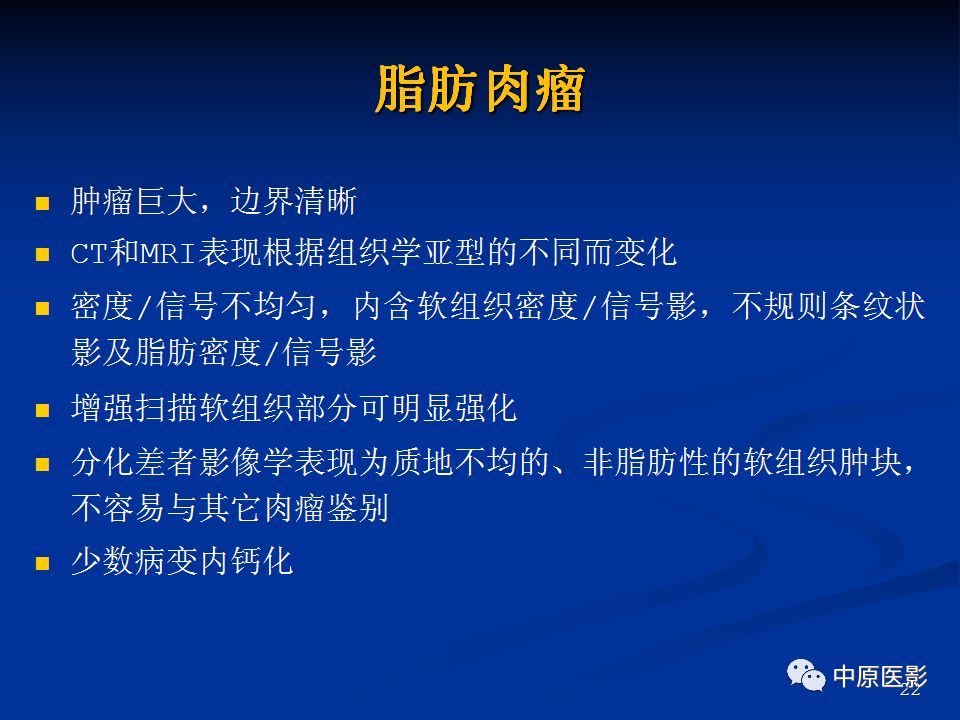 脂肪肉瘤

■ 肿瘤巨大，边界清晰

■ CT和MRI表现根据组织学亚型的不同而变化

■ 密度/信号不均匀，内含软组织密度/信号影，不规则条纹状影及脂肪密度/信号影

■ 增强扫描软组织部分可明显强化

■ 分化差者影像学表现为质地不均的、非脂肪性的软组织肿块，不容易与其它肉瘤鉴别

■ 少数病变内钙化

中原医影

22